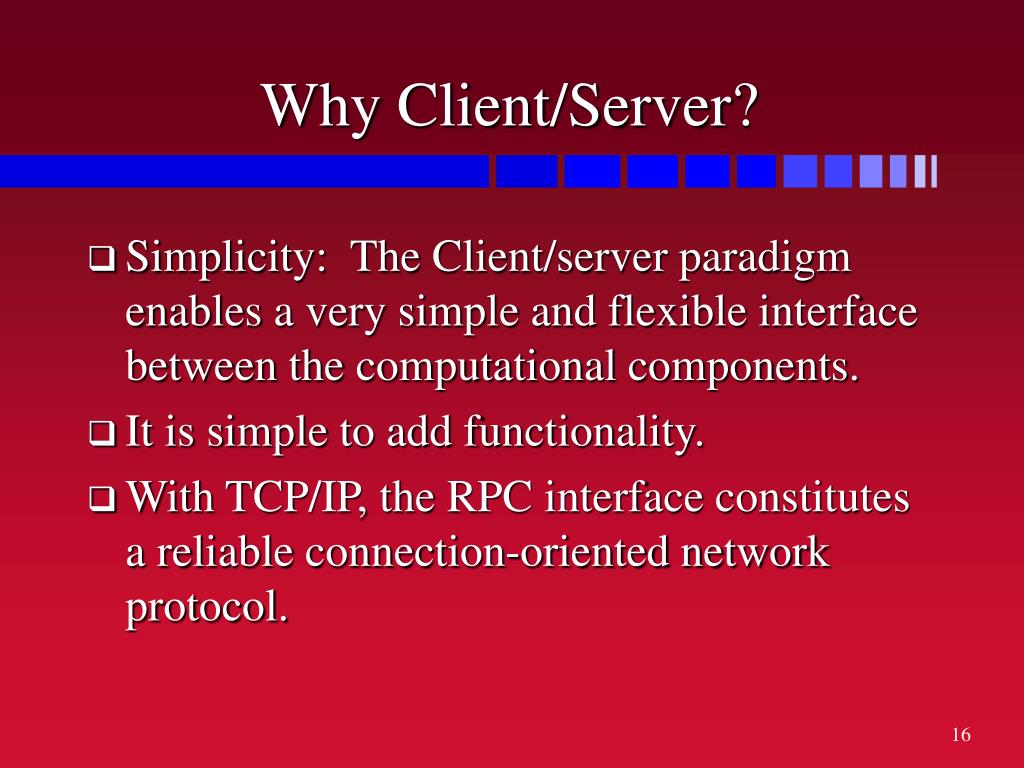 Why Client/Server?

❑ Simplicity: The Client/server paradigm enables a very simple and flexible interface between the computational components.

❑ It is simple to add functionality.

❑ With TCP/IP, the RPC interface constitutes a reliable connection-oriented network protocol.

16